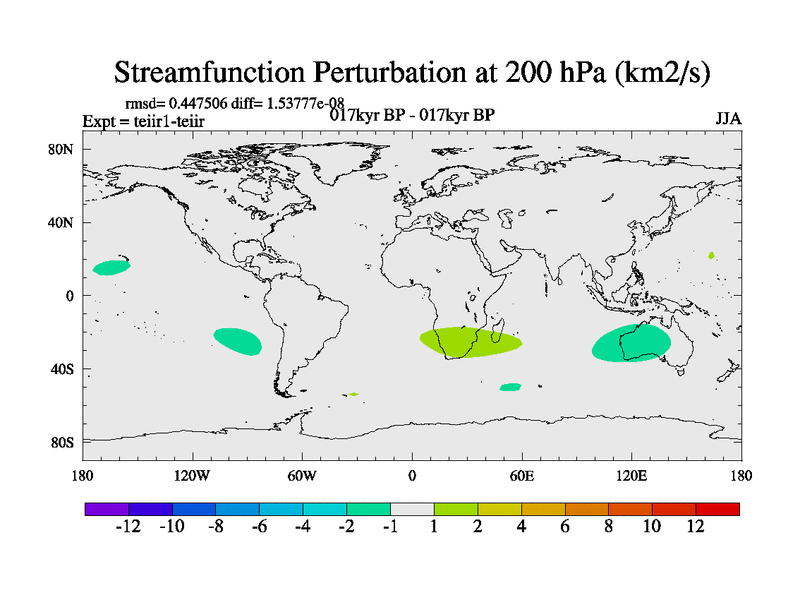 Streamfunction Perturbation at 200 hPa (km2/s)

rmsd= 0.447506 diff= 1.53777e-08
Expt = teiir1-teiir
017kyr BP - 017kyr BP
JJA

80N
40N
0
40S
80S

180
120W
60W
0
60E
120E
180

-12
-10
-8
-6
-4
-2
-1
1
2
4
6
8
10
12